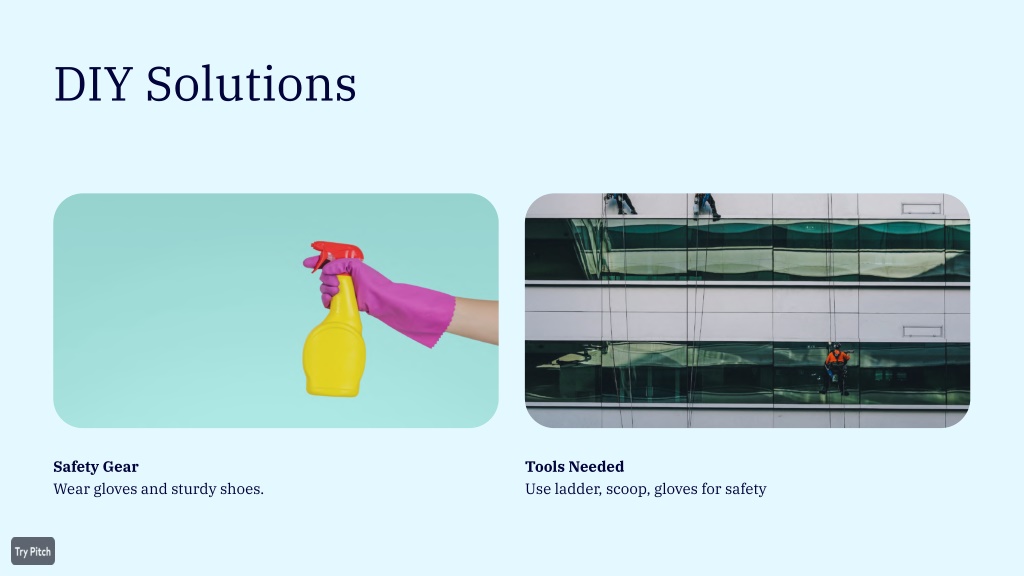 DIY Solutions

Safety Gear
Wear gloves and sturdy shoes.

Tools Needed
Use ladder, scoop, gloves for safety

Try Pitch